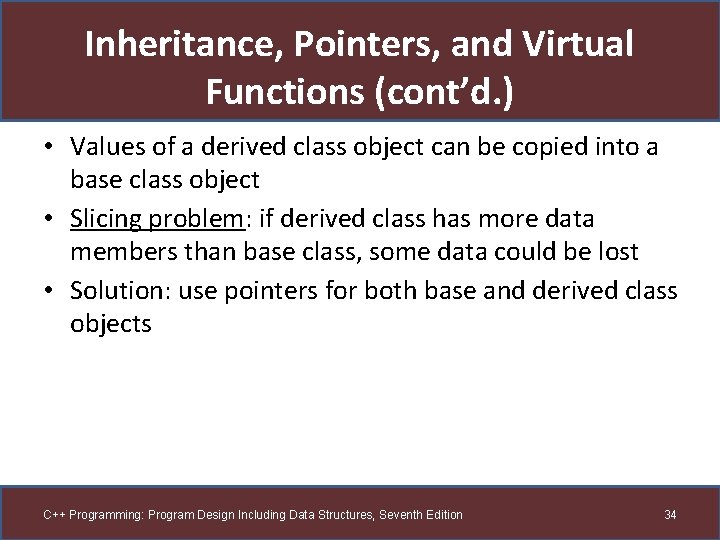 Inheritance, Pointers, and Virtual Functions (cont'd.)

• Values of a derived class object can be copied into a base class object

• Slicing problem: if derived class has more data members than base class, some data could be lost

• Solution: use pointers for both base and derived class objects

C++ Programming: Program Design Including Data Structures, Seventh Edition

34